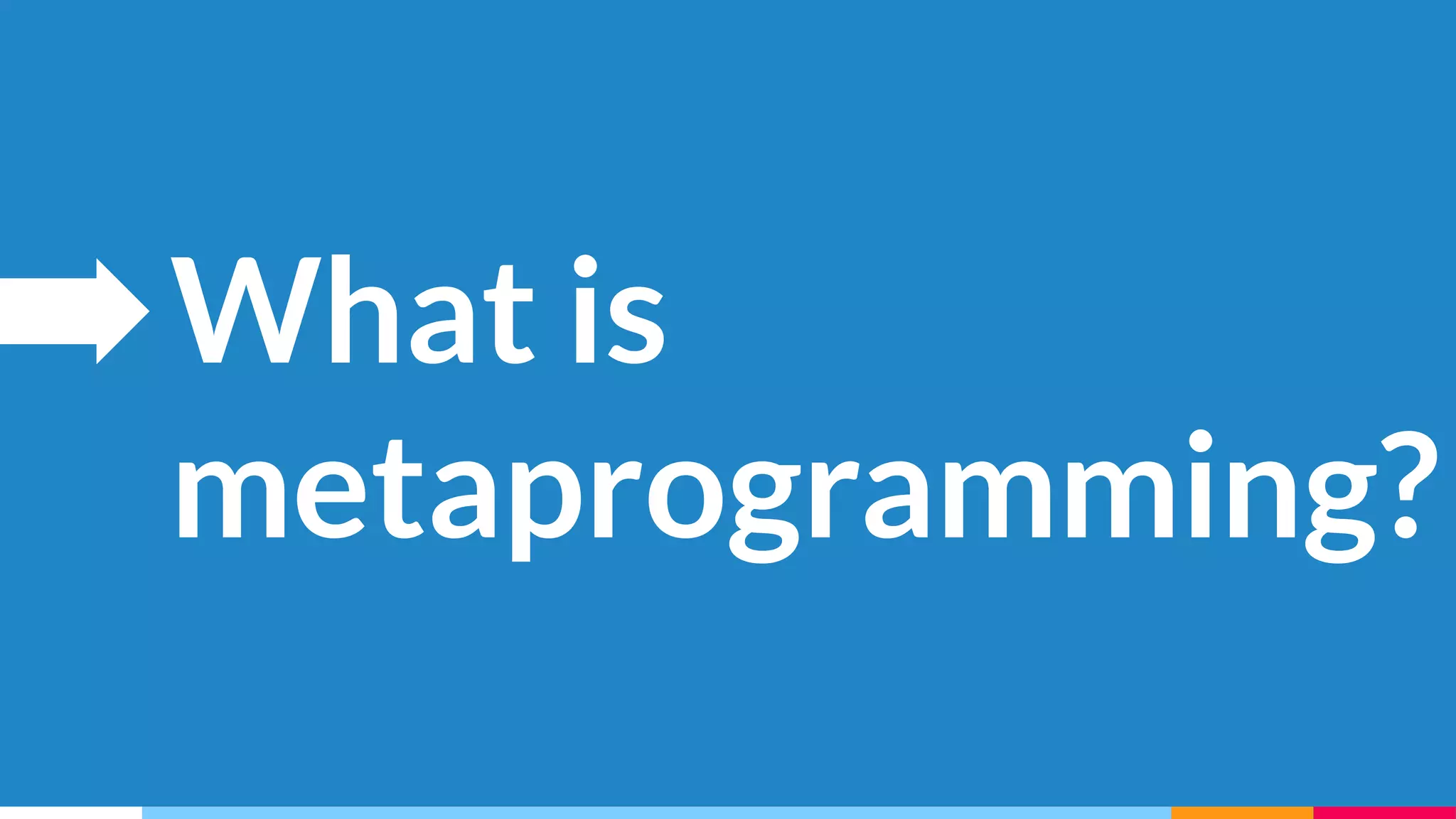 What is metaprogramming?